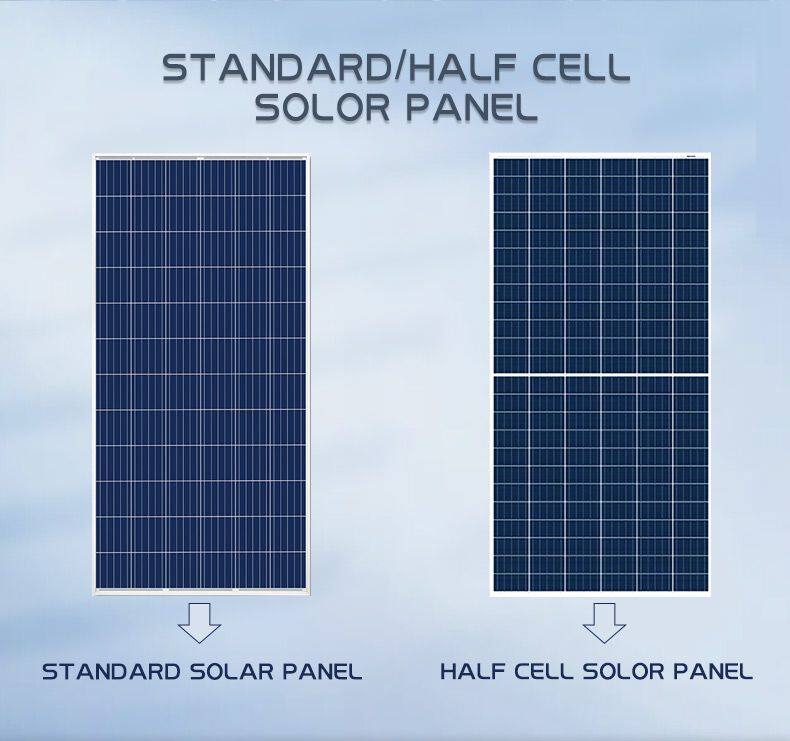 STANDARD/HALF CELL SOLOR PANEL

STANDARD SOLAR PANEL

HALF CELL SOLOR PANEL